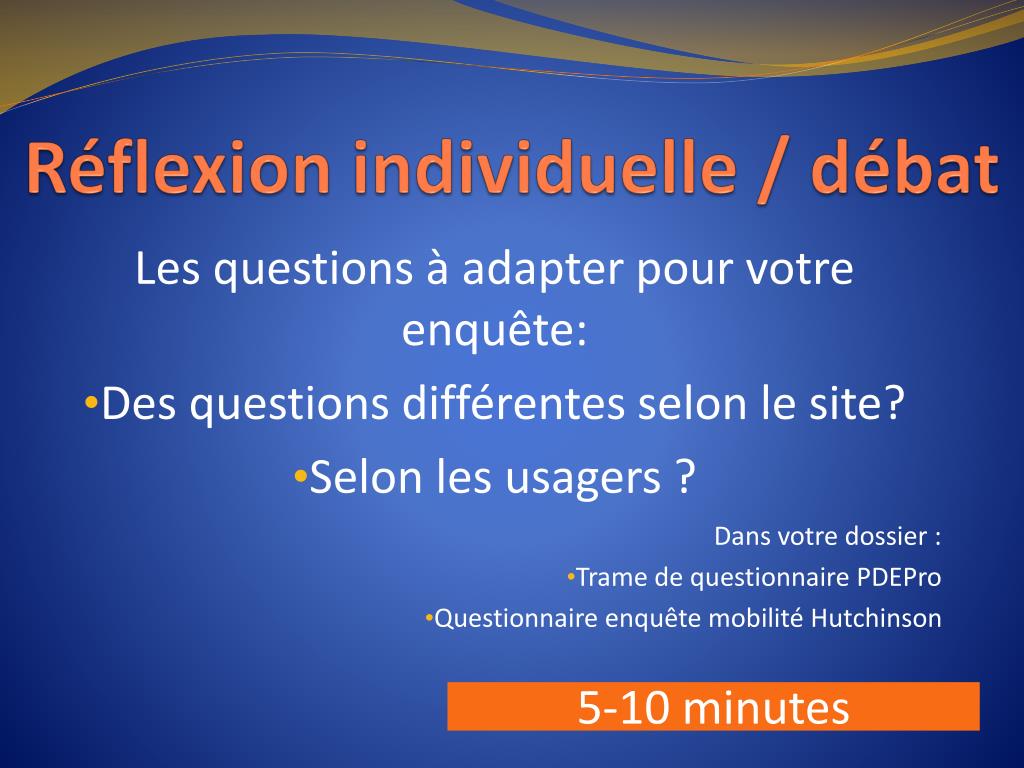 Réflexion individuelle / débat

Les questions à adapter pour votre enquête:

•Des questions différentes selon le site?

•Selon les usagers ?

Dans votre dossier :

•Trame de questionnaire PDEPro

•Questionnaire enquête mobilité Hutchinson

5-10 minutes